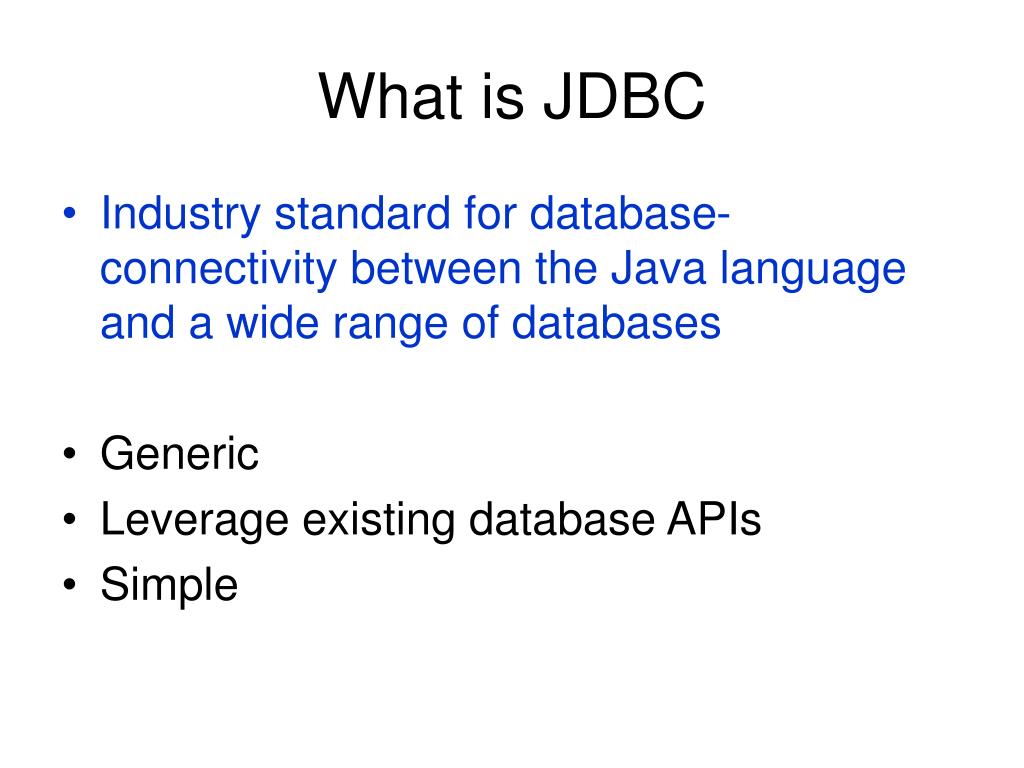 What is JDBC

• Industry standard for database-connectivity between the Java language and a wide range of databases

• Generic
• Leverage existing database APIs
• Simple